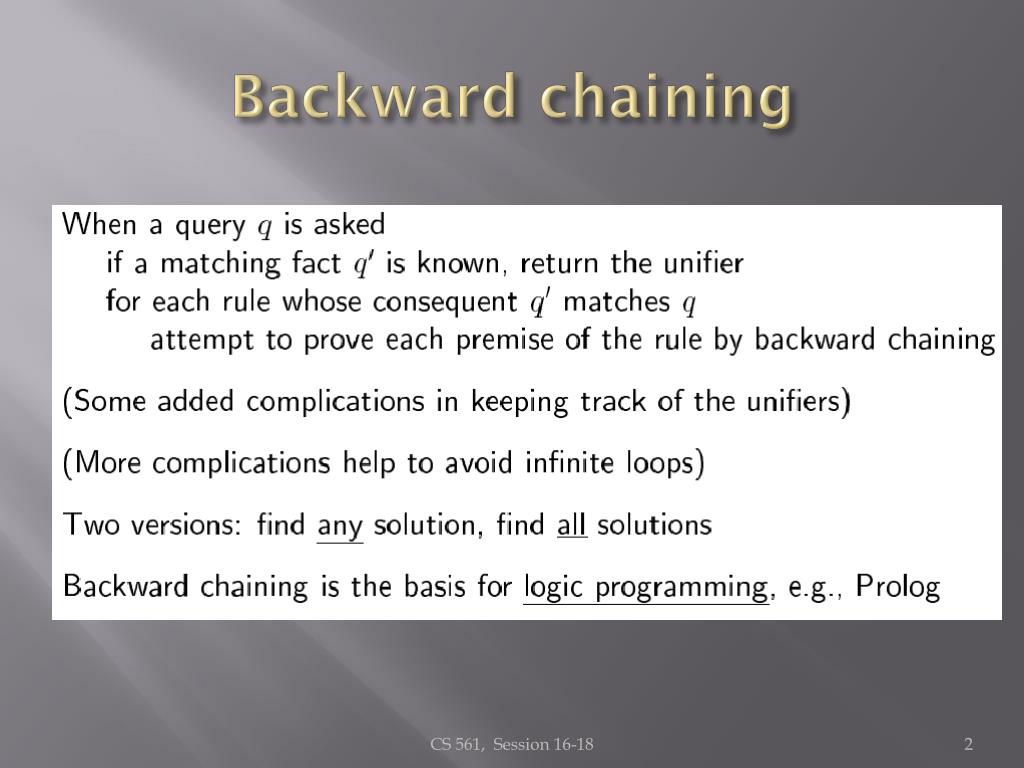 Backward chaining

When a query $q$ is asked
if a matching fact $q'$ is known, return the unifier
for each rule whose consequent $q'$ matches $q$
attempt to prove each premise of the rule by backward chaining

(Some added complications in keeping track of the unifiers)

(More complications help to avoid infinite loops)

Two versions: find any solution, find all solutions

Backward chaining is the basis for logic programming, e.g., Prolog

CS 561, Session 16-18

2